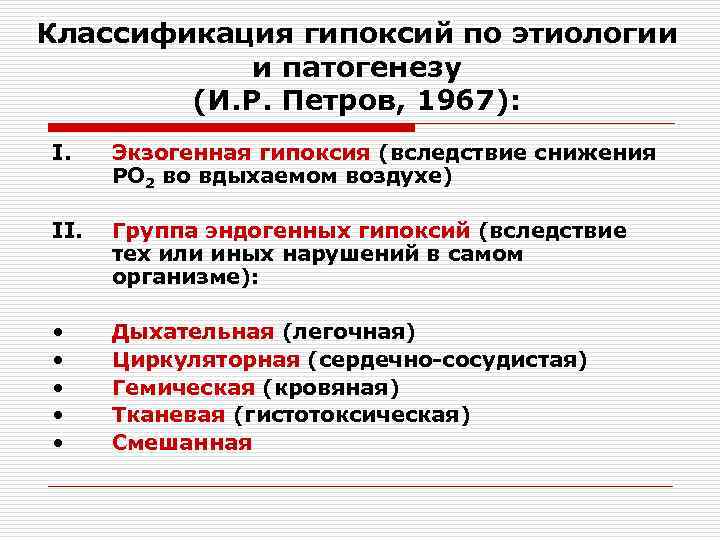 Классификация гипоксий по этиологии и патогенезу (И.Р. Петров, 1967):

I. Экзогенная гипоксия (вследствие снижения $PO_2$ во вдыхаемом воздухе)

II. Группа эндогенных гипоксий (вследствие тех или иных нарушений в самом организме):

• Дыхательная (легочная)
• Циркуляторная (сердечно-сосудистая)
• Гемическая (кровяная)
• Тканевая (гистотоксическая)
• Смешанная